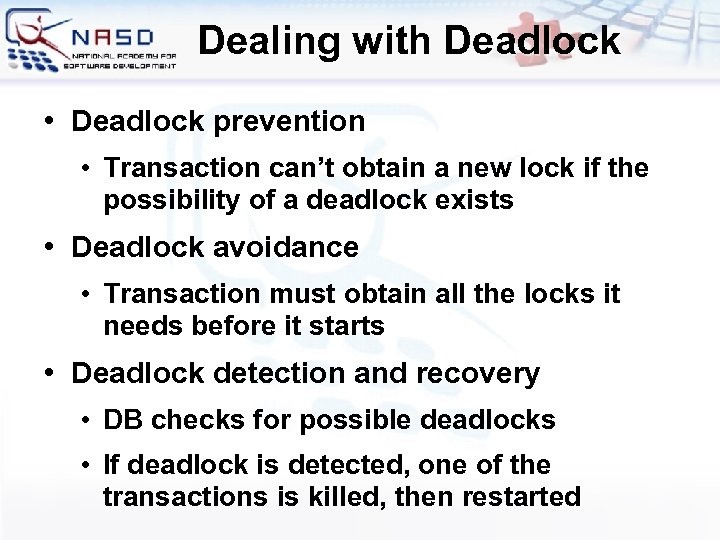 NASD
NATIONAL ACADEMY FOR SOFTWARE DEVELOPMENT

Dealing with Deadlock

• Deadlock prevention
 • Transaction can't obtain a new lock if the possibility of a deadlock exists
• Deadlock avoidance
 • Transaction must obtain all the locks it needs before it starts
• Deadlock detection and recovery
 • DB checks for possible deadlocks
 • If deadlock is detected, one of the transactions is killed, then restarted